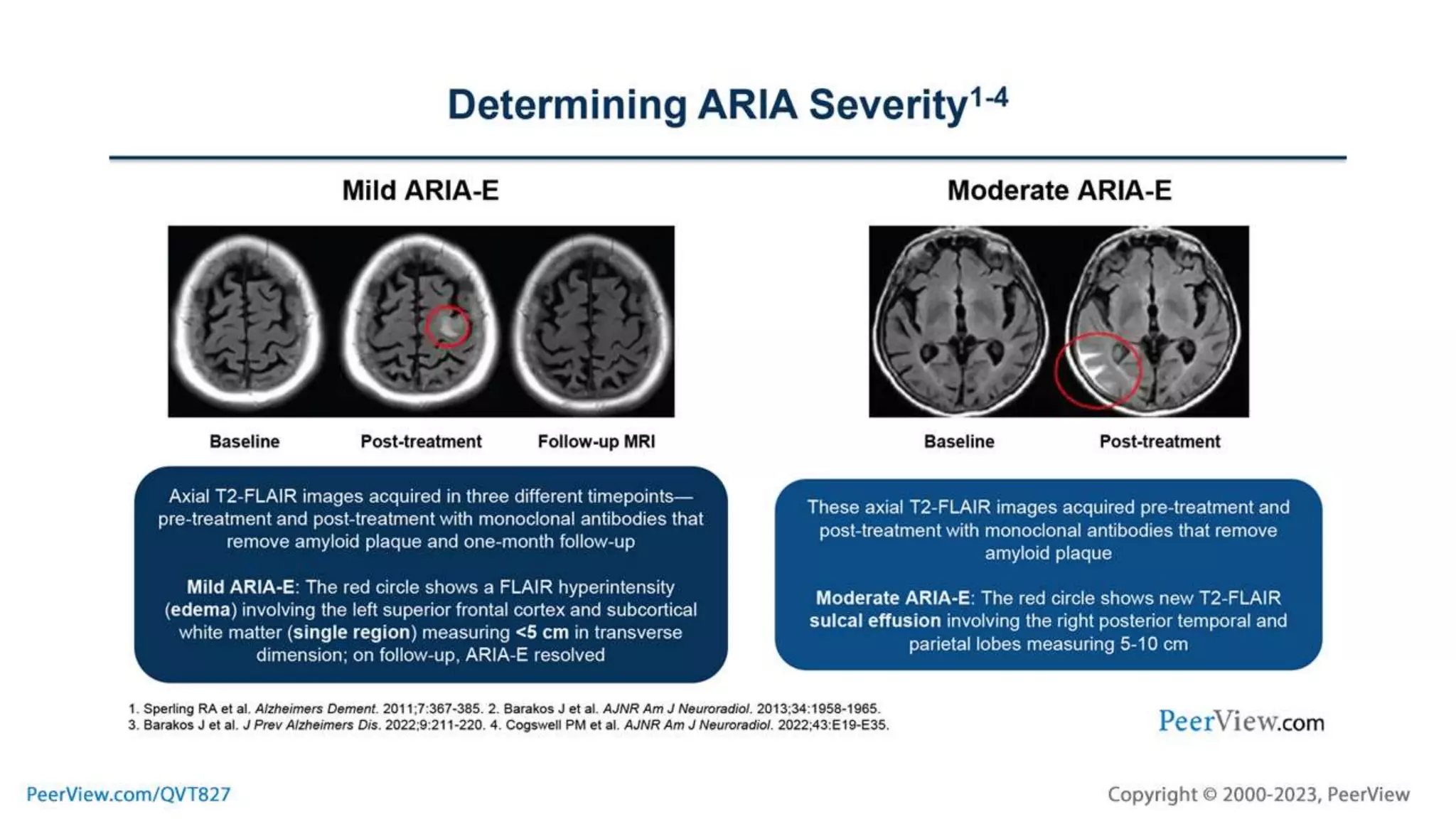 Determining ARIA Severity$^{1-4}$

Mild ARIA-E

Baseline Post-treatment Follow-up MRI

Axial T2-FLAIR images acquired in three different timepoints—pre-treatment and post-treatment with monoclonal antibodies that remove amyloid plaque and one-month follow-up

Mild ARIA-E: The red circle shows a FLAIR hyperintensity (edema) involving the left superior frontal cortex and subcortical white matter (single region) measuring <5 cm in transverse dimension; on follow-up, ARIA-E resolved

Moderate ARIA-E

Baseline Post-treatment

These axial T2-FLAIR images acquired pre-treatment and post-treatment with monoclonal antibodies that remove amyloid plaque

Moderate ARIA-E: The red circle shows new T2-FLAIR sulcal effusion involving the right posterior temporal and parietal lobes measuring 5-10 cm

1. Sperling RA et al. Alzheimers Dement. 2011;7:367-385. 2. Barakos J et al. AJNR Am J Neuroradiol. 2013;34:1958-1965. 3. Barakos J et al. J Prev Alzheimers Dis. 2022;9:211-220. 4. Cogswell PM et al. AJNR Am J Neuroradiol. 2022;43:E19-E35.

PeerView.com

PeerView.com/QVT827

Copyright © 2000-2023, PeerView